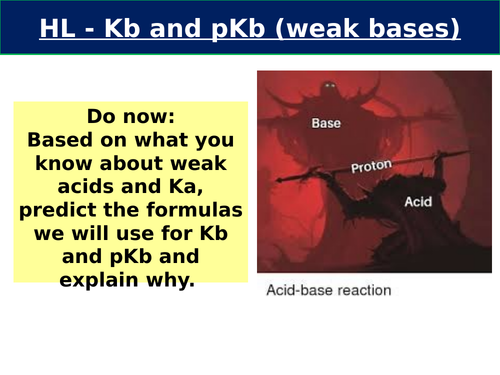 HL - Kb and pKb (weak bases)

Do now:
Based on what you know about weak acids and Ka, predict the formulas we will use for Kb and pKb and explain why.

Base
Proton
Acid

Acid-base reaction